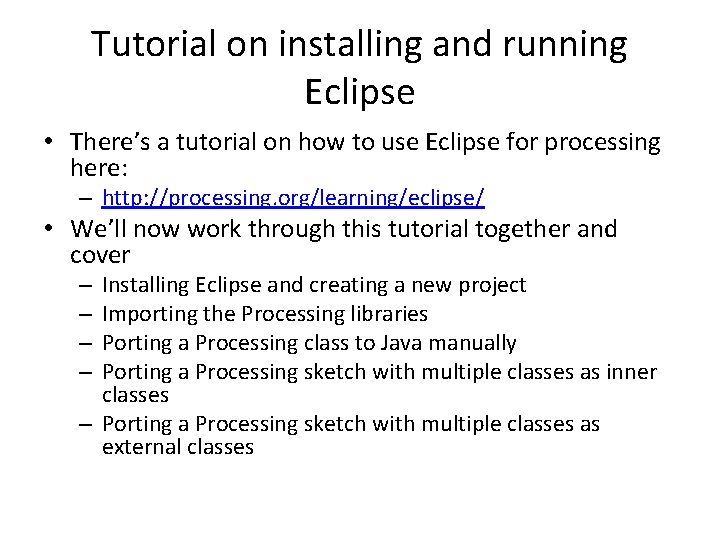 Tutorial on installing and running Eclipse

• There's a tutorial on how to use Eclipse for processing here:
  – http://processing.org/learning/eclipse/
• We'll now work through this tutorial together and cover
  – Installing Eclipse and creating a new project
  – Importing the Processing libraries
  – Porting a Processing class to Java manually
  – Porting a Processing sketch with multiple classes as inner classes
  – Porting a Processing sketch with multiple classes as external classes